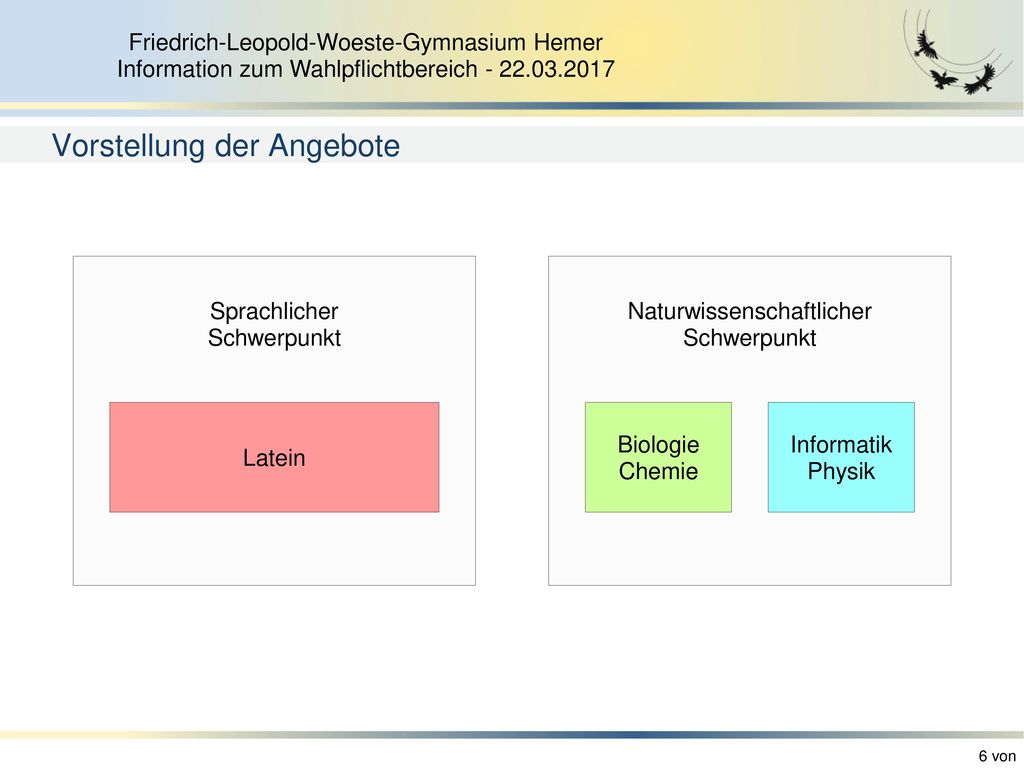 Friedrich-Leopold-Woeste-Gymnasium Hemer
Information zum Wahlpflichtbereich - 22.03.2017

Vorstellung der Angebote

Sprachlicher Schwerpunkt

Latein

Naturwissenschaftlicher Schwerpunkt

Biologie
Chemie

Informatik
Physik

6 von